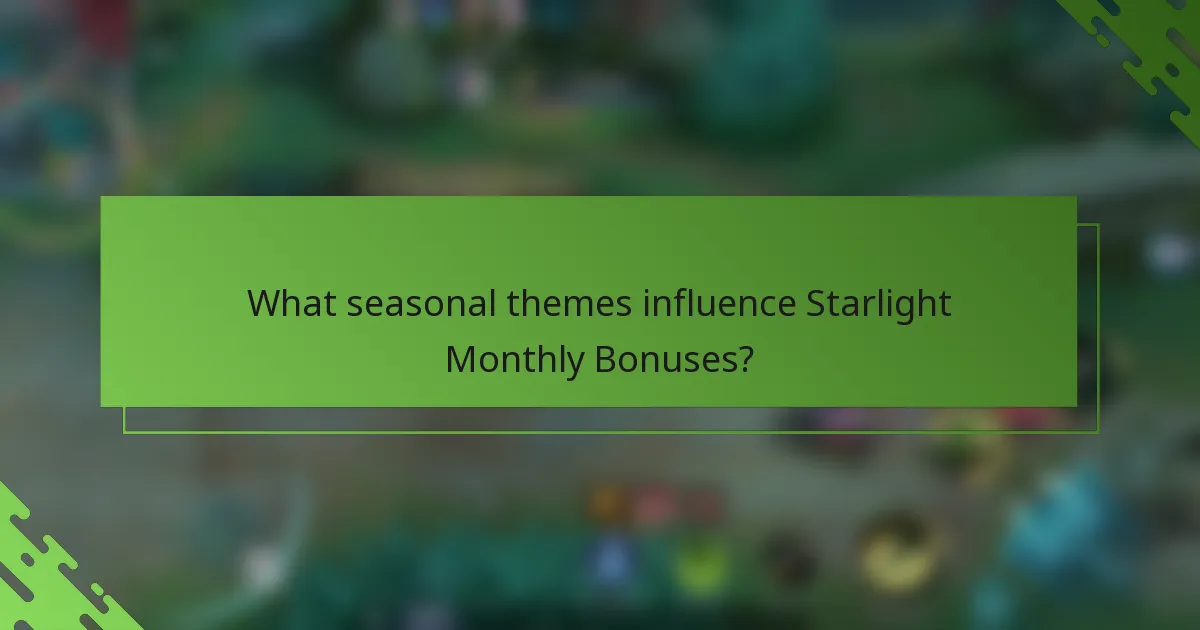 What seasonal themes influence Starlight Monthly Bonuses?